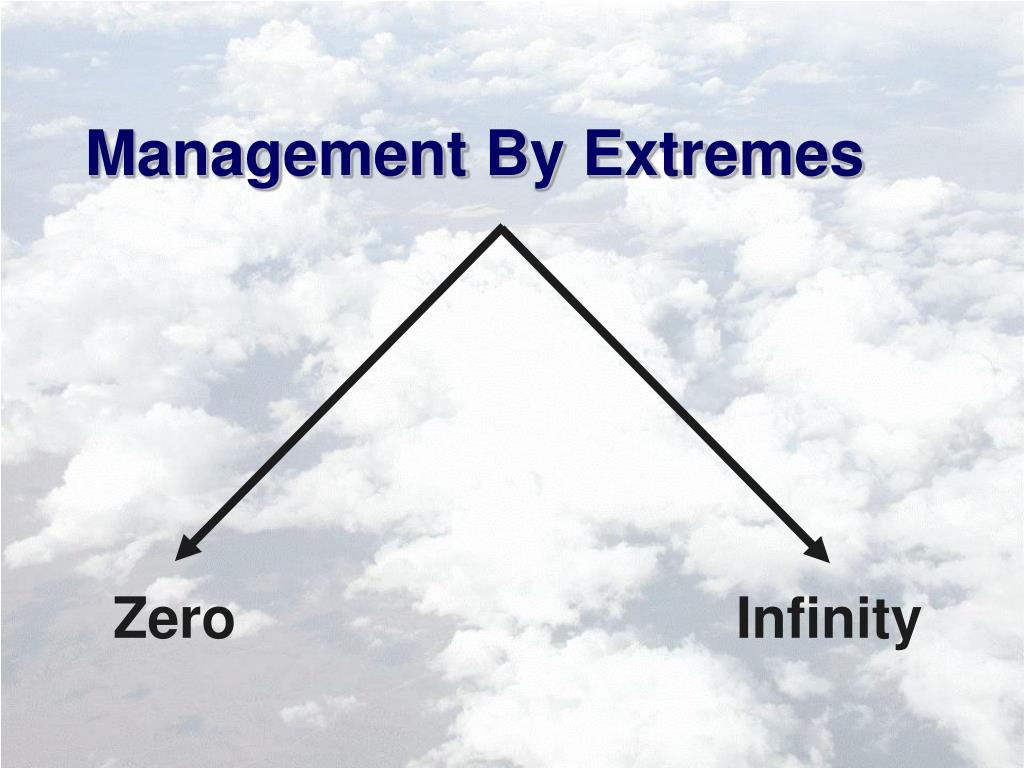 Management By Extremes

Zero

Infinity